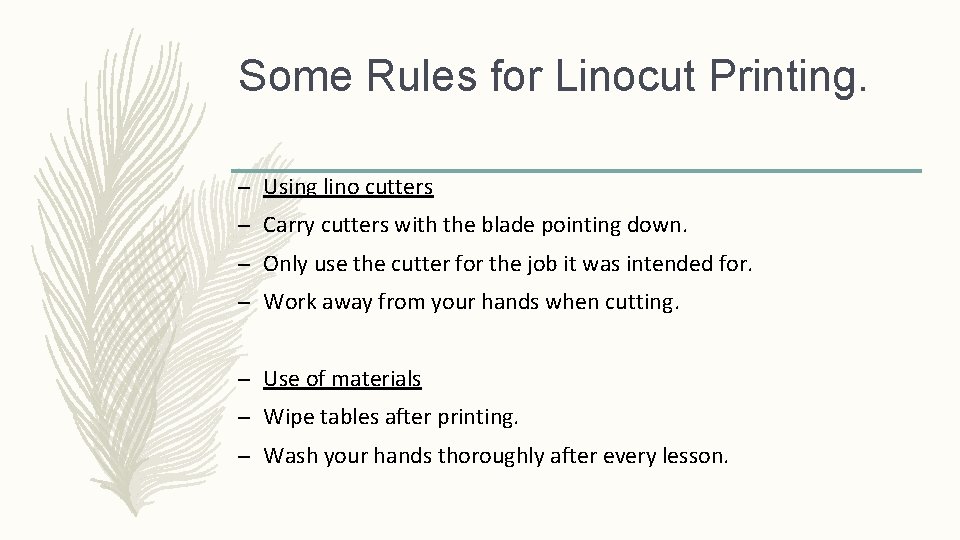 Some Rules for Linocut Printing.

– Using lino cutters
– Carry cutters with the blade pointing down.
– Only use the cutter for the job it was intended for.
– Work away from your hands when cutting.

– Use of materials
– Wipe tables after printing.
– Wash your hands thoroughly after every lesson.